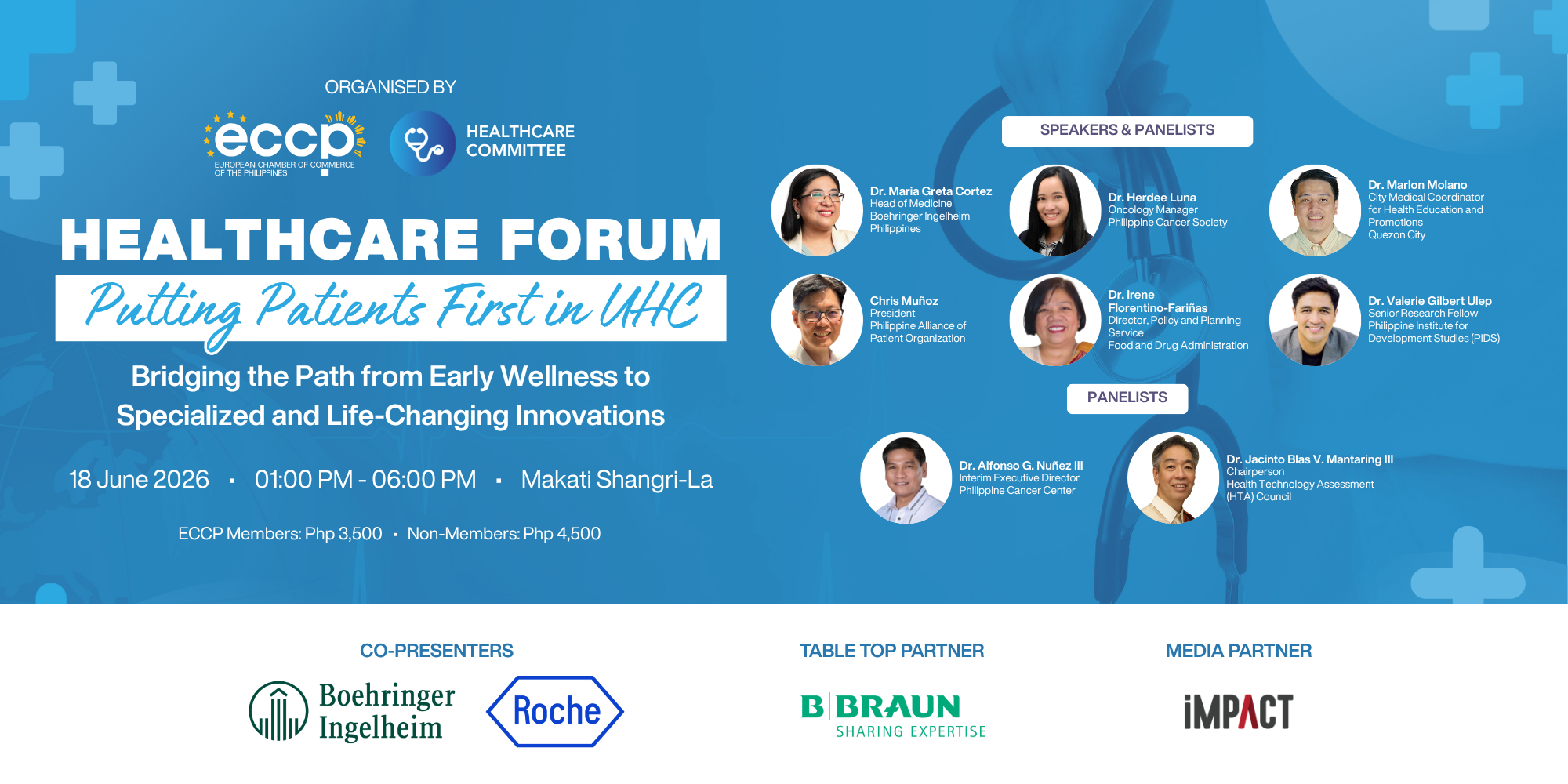 ORGANISED BY

eccp
EUROPEAN CHAMBER OF COMMERCE OF THE PHILIPPINES

HEALTHCARE COMMITTEE

HEALTHCARE FORUM

Putting Patients First in UHC

Bridging the Path from Early Wellness to Specialized and Life-Changing Innovations

18 June 2026 · 01:00 PM - 06:00 PM · Makati Shangri-La

ECCP Members: Php 3,500 · Non-Members: Php 4,500

SPEAKERS & PANELISTS

Dr. Maria Greta Cortez
Head of Medicine
Boehringer Ingelheim Philippines

Dr. Herdee Luna
Oncology Manager
Philippine Cancer Society

Dr. Marlon Molano
City Medical Coordinator for Health Education and Promotions
Quezon City

Chris Muñoz
President
Philippine Alliance of Patient Organization

Dr. Irene Florentino-Fariñas
Director, Policy and Planning Service
Food and Drug Administration

Dr. Valerie Gilbert Ulep
Senior Research Fellow
Philippine Institute for Development Studies (PIDS)

PANELISTS

Dr. Alfonso G. Nuñez III
Interim Executive Director
Philippine Cancer Center

Dr. Jacinto Blas V. Mantaring III
Chairperson
Health Technology Assessment (HTA) Council

CO-PRESENTERS

Boehringer Ingelheim

Roche

TABLE TOP PARTNER

B|BRAUN
SHARING EXPERTISE

MEDIA PARTNER

iMPACT